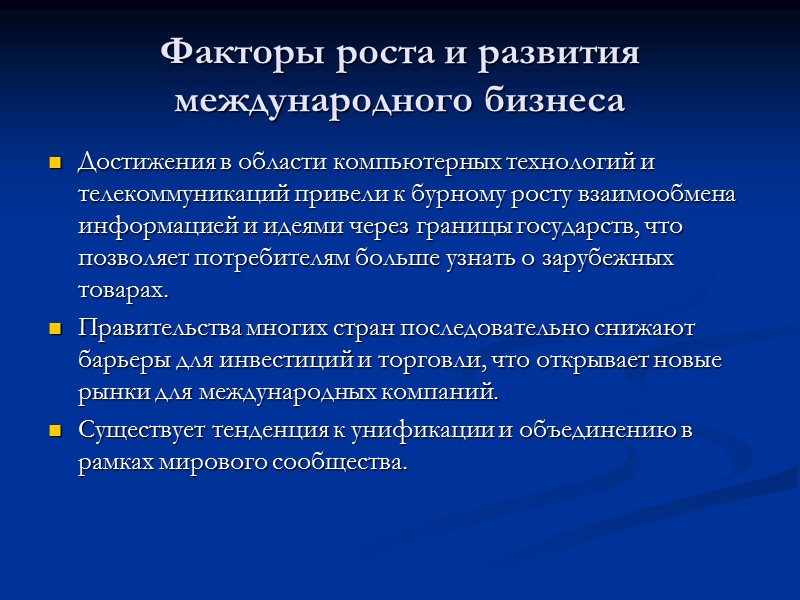 Факторы роста и развития международного бизнеса

Достижения в области компьютерных технологий и телекоммуникаций привели к бурному росту взаимообмена информацией и идеями через границы государств, что позволяет потребителям больше узнать о зарубежных товарах.

Правительства многих стран последовательно снижают барьеры для инвестиций и торговли, что открывает новые рынки для международных компаний.

Существует тенденция к унификации и объединению в рамках мирового сообщества.